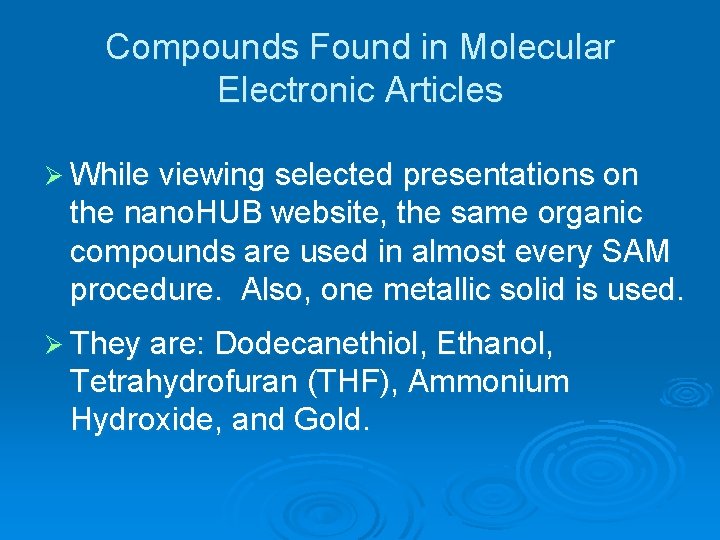 Compounds Found in Molecular Electronic Articles

➢ While viewing selected presentations on the nanoHUB website, the same organic compounds are used in almost every SAM procedure. Also, one metallic solid is used.

➢ They are: Dodecanethiol, Ethanol, Tetrahydrofuran (THF), Ammonium Hydroxide, and Gold.